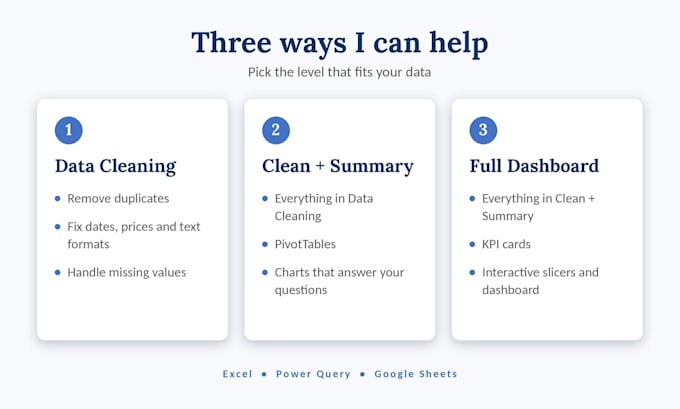 Three ways I can help

Pick the level that fits your data

1

Data Cleaning

• Remove duplicates
• Fix dates, prices and text formats
• Handle missing values

2

Clean + Summary

• Everything in Data Cleaning
• PivotTables
• Charts that answer your questions

3

Full Dashboard

• Everything in Clean + Summary
• KPI cards
• Interactive slicers and dashboard

Excel • Power Query • Google Sheets